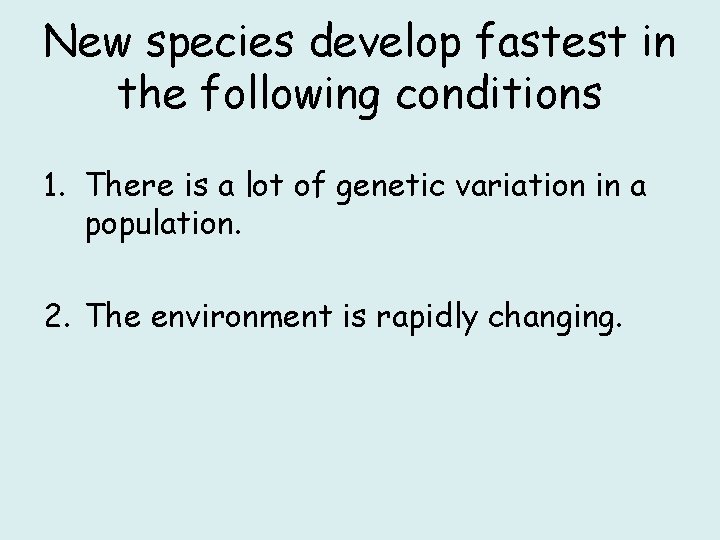 New species develop fastest in the following conditions

1. There is a lot of genetic variation in a population.

2. The environment is rapidly changing.